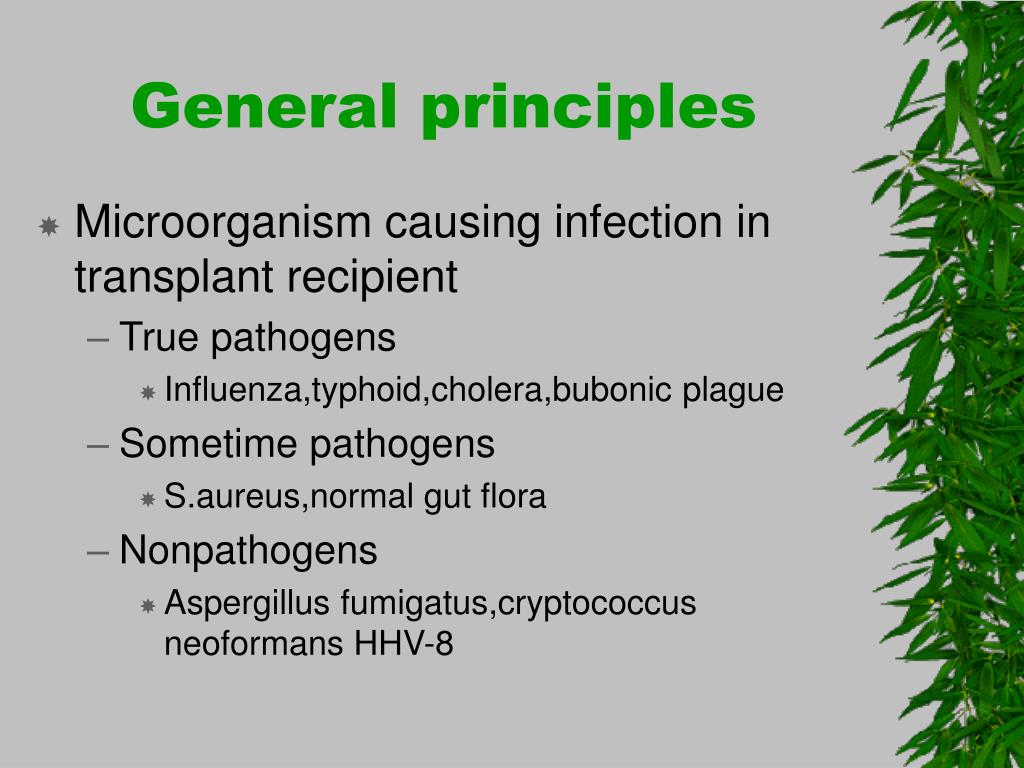 General principles

Microorganism causing infection in transplant recipient

– True pathogens

Influenza,typhoid,cholera,bubonic plague

– Sometime pathogens

S.aureus,normal gut flora

– Nonpathogens

Aspergillus fumigatus,cryptococcus neoformans HHV-8